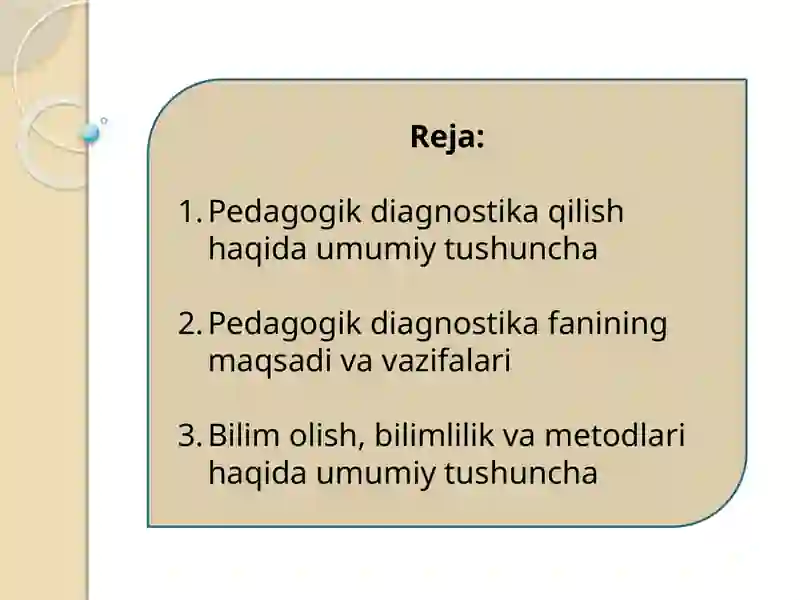 Reja:

1. Pedagogik diagnostika qilish haqida umumiy tushuncha

2. Pedagogik diagnostika fanining maqsadi va vazifalari

3. Bilim olish, bilimlilik va metodlari haqida umumiy tushuncha